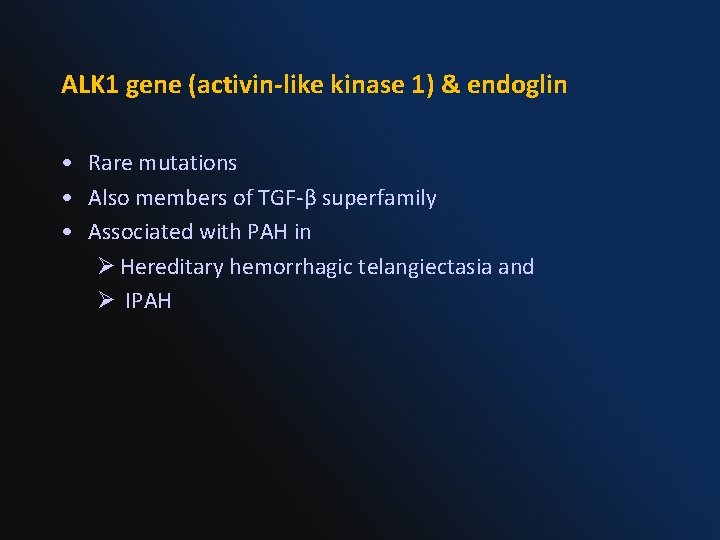 ALK1 gene (activin-like kinase 1) & endoglin

• Rare mutations
• Also members of TGF-β superfamily
• Associated with PAH in
  ➢ Hereditary hemorrhagic telangiectasia and
  ➢ IPAH